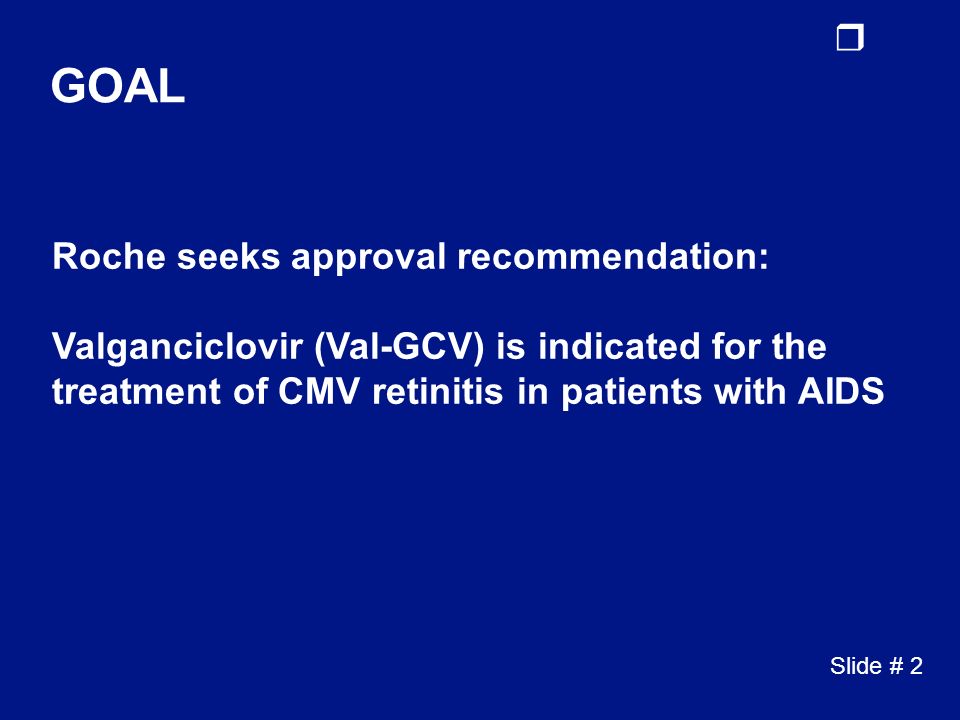 GOAL

Roche seeks approval recommendation:

Valganciclovir (Val-GCV) is indicated for the treatment of CMV retinitis in patients with AIDS

Slide # 2